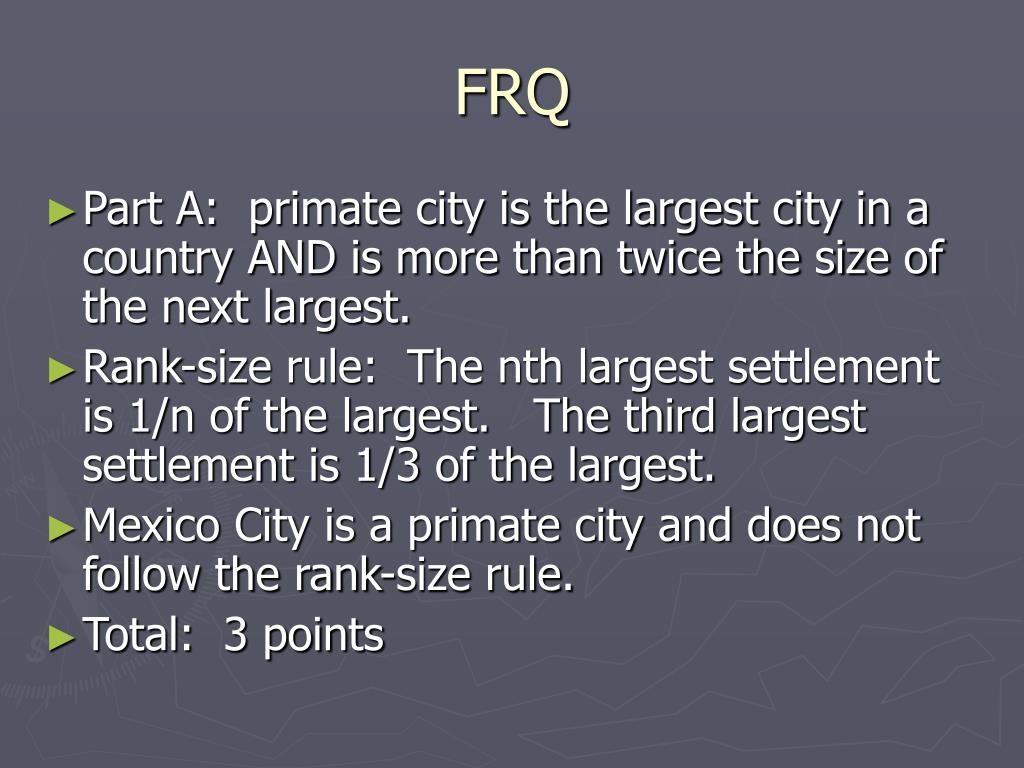 FRQ

►Part A: primate city is the largest city in a country AND is more than twice the size of the next largest.

►Rank-size rule: The nth largest settlement is 1/n of the largest. The third largest settlement is 1/3 of the largest.

►Mexico City is a primate city and does not follow the rank-size rule.

►Total: 3 points